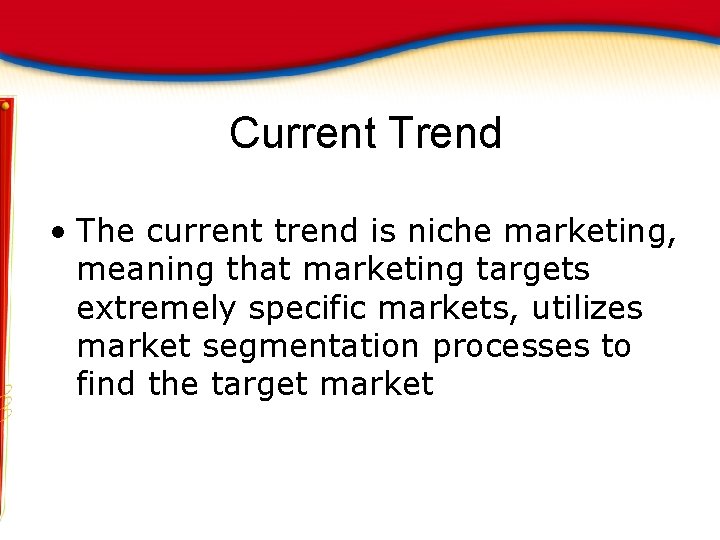 Current Trend

• The current trend is niche marketing, meaning that marketing targets extremely specific markets, utilizes market segmentation processes to find the target market